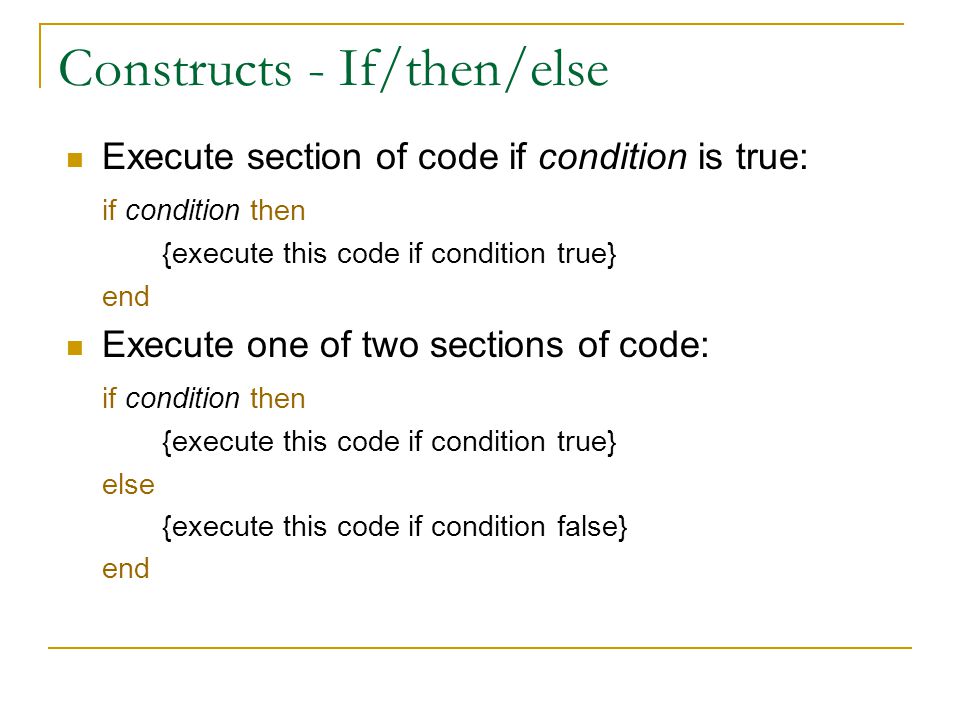 Constructs - If/then/else

Execute section of code if condition is true:

if condition then

{execute this code if condition true}

end

Execute one of two sections of code:

if condition then

{execute this code if condition true}

else

{execute this code if condition false}

end